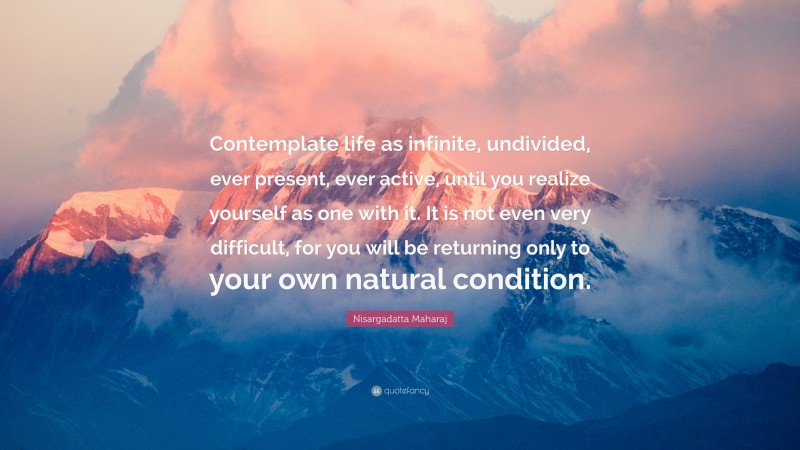 Contemplate life as infinite, undivided, ever present, ever active, until you realize yourself as one with it. It is not even very difficult, for you will be returning only to your own natural condition.

Nisargadatta Maharaj

quotefancy